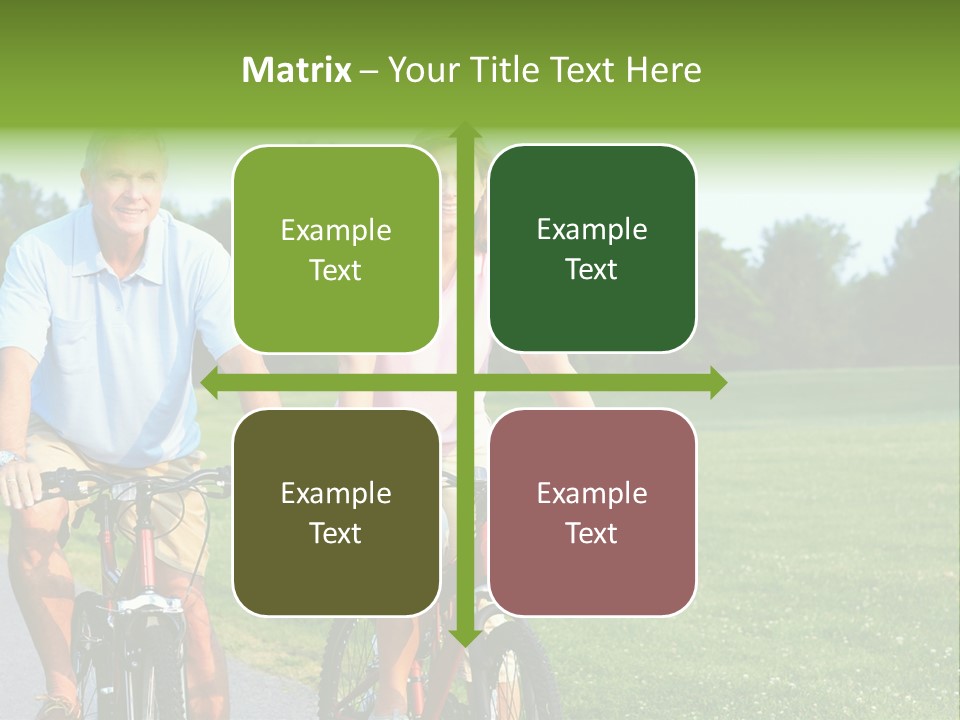 Matrix – Your Title Text Here

Example Text

Example Text

Example Text

Example Text